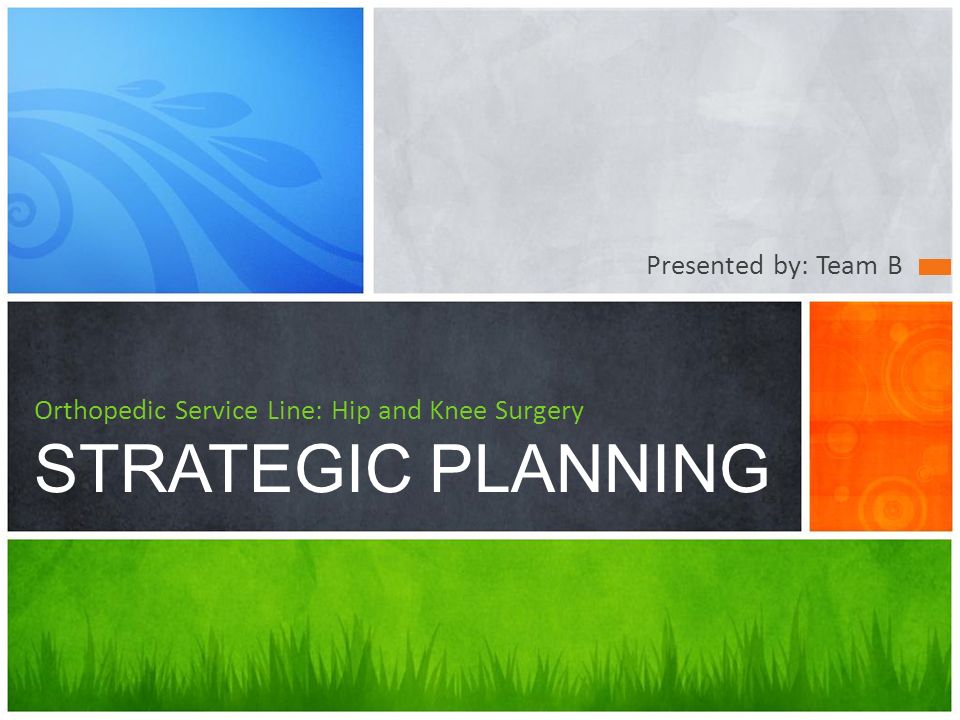 Presented by: Team B

Orthopedic Service Line: Hip and Knee Surgery

STRATEGIC PLANNING